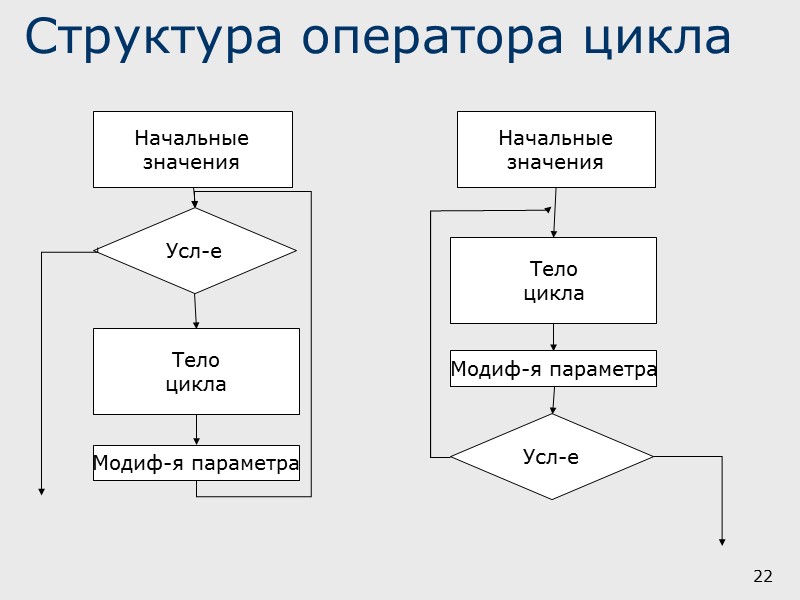 Структура оператора цикла

Начальные значения

Усл-е

Тело цикла

Модиф-я параметра

Начальные значения

Тело цикла

Модиф-я параметра

Усл-е

22